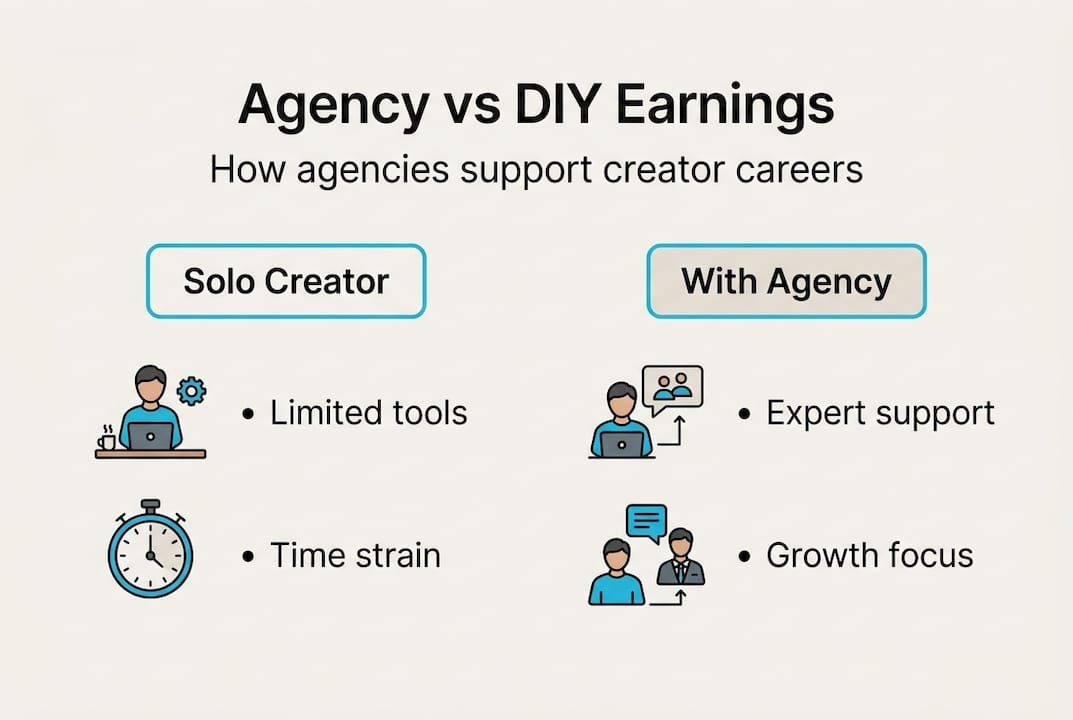 Agency vs DIY Earnings

How agencies support creator careers

Solo Creator

• Limited tools

• Time strain

With Agency

• Expert support

• Growth focus